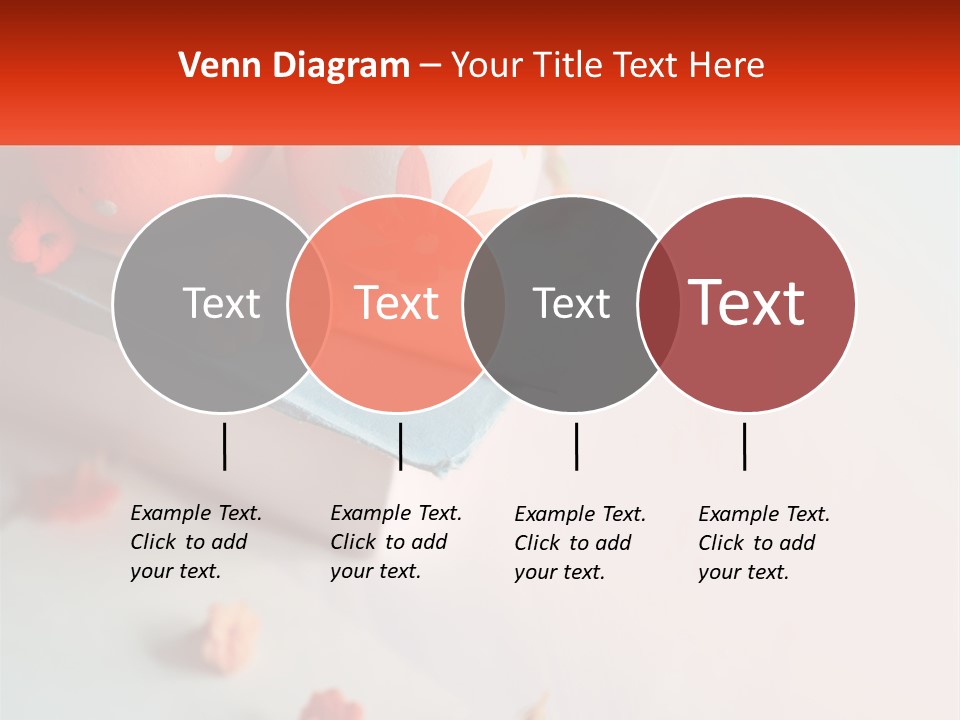 Venn Diagram – Your Title Text Here

Text

Text

Text

Text

Example Text. Click to add your text.

Example Text. Click to add your text.

Example Text. Click to add your text.

Example Text. Click to add your text.